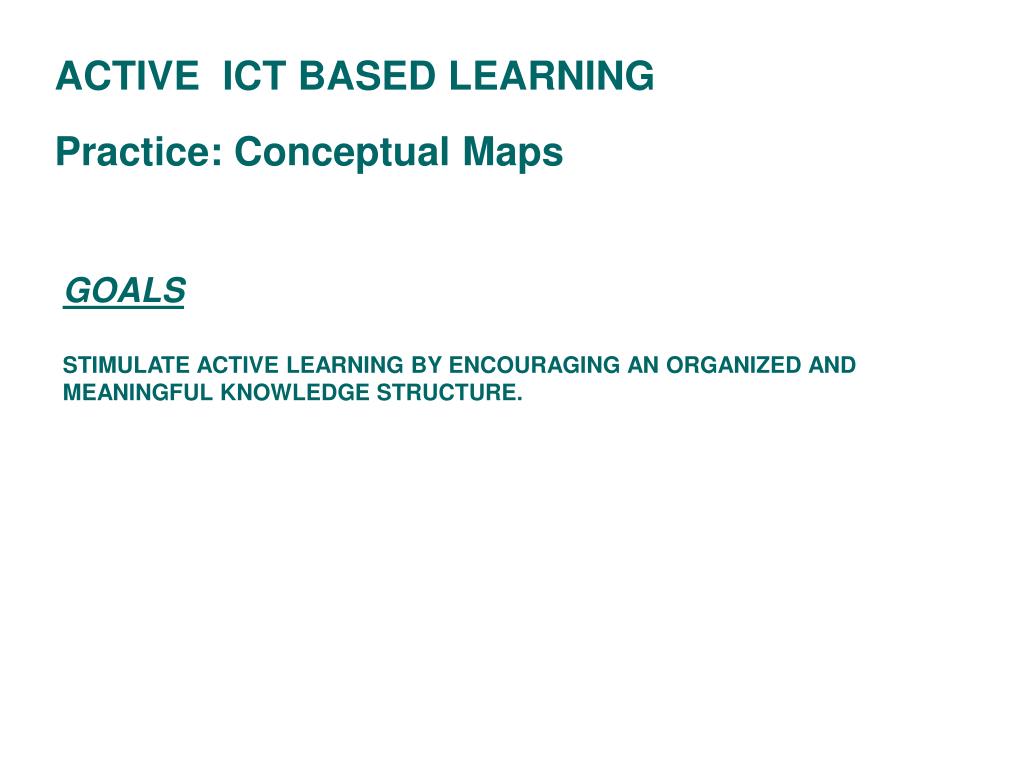 ACTIVE ICT BASED LEARNING

Practice: Conceptual Maps

GOALS

STIMULATE ACTIVE LEARNING BY ENCOURAGING AN ORGANIZED AND MEANINGFUL KNOWLEDGE STRUCTURE.